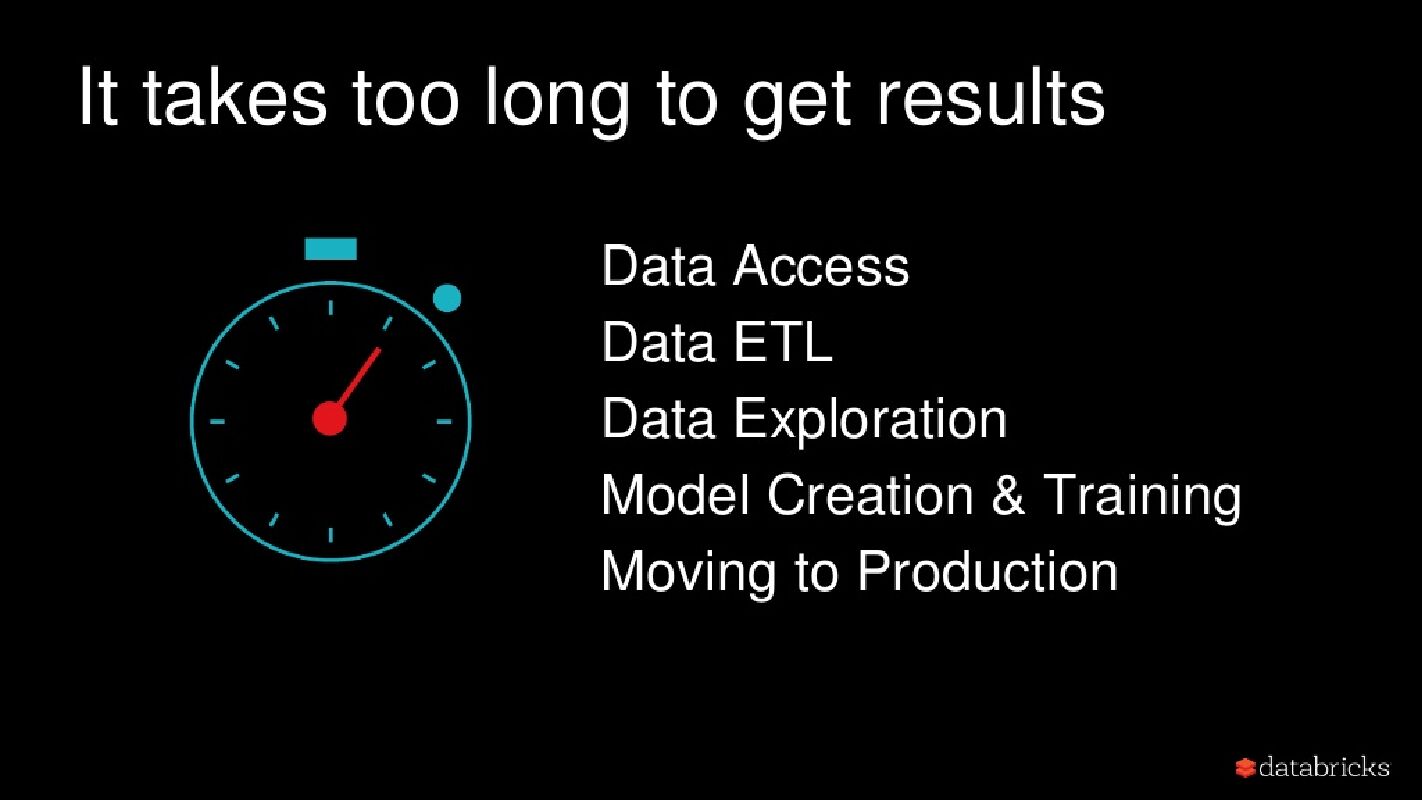 It takes too long to get results

Data Access
Data ETL
Data Exploration
Model Creation & Training
Moving to Production

databricks